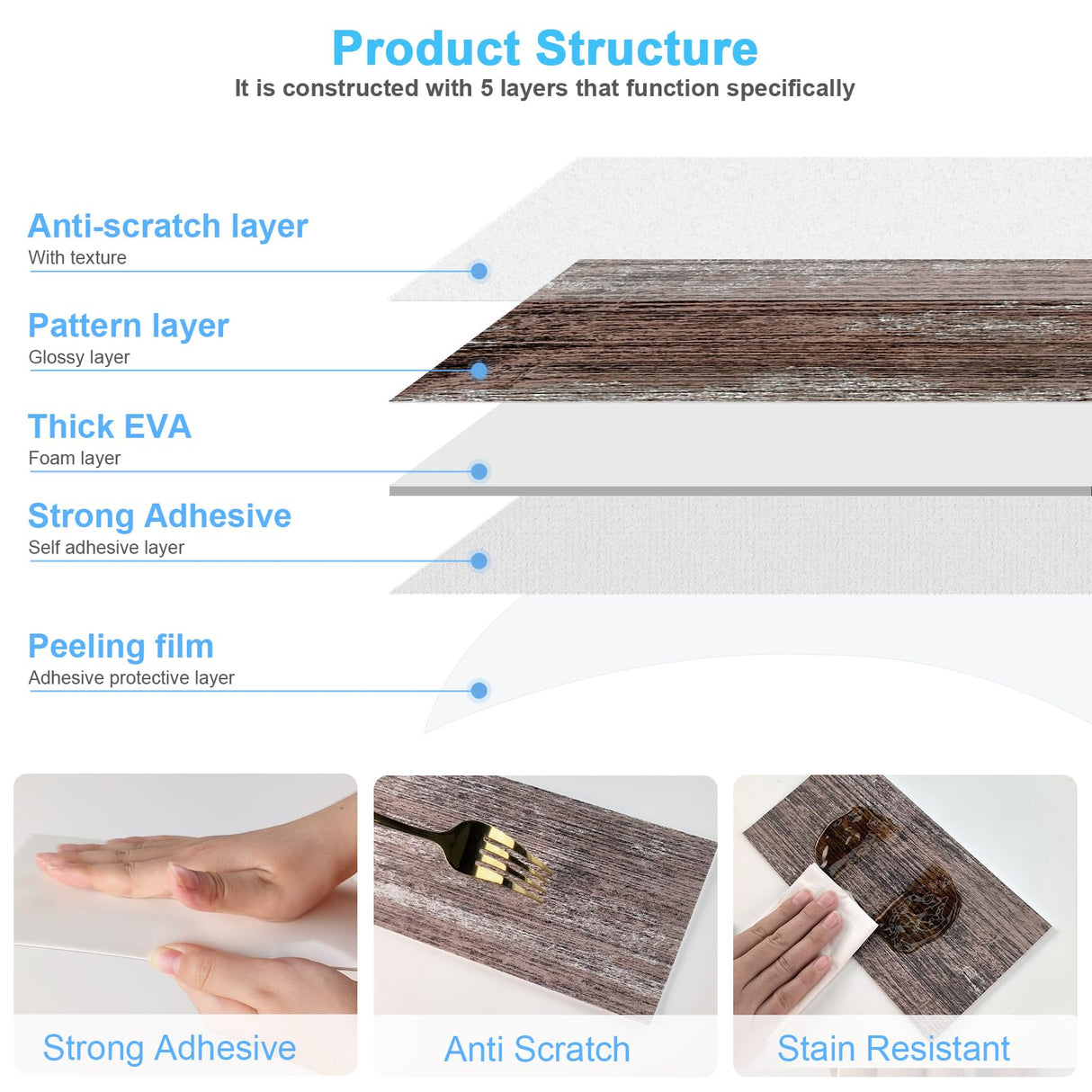 Product Structure
It is constructed with 5 layers that function specifically

Anti-scratch layer
With texture

Pattern layer
Glossy layer

Thick EVA
Foam layer

Strong Adhesive
Self adhesive layer

Peeling film
Adhesive protective layer

Strong Adhesive

Anti Scratch

Stain Resistant